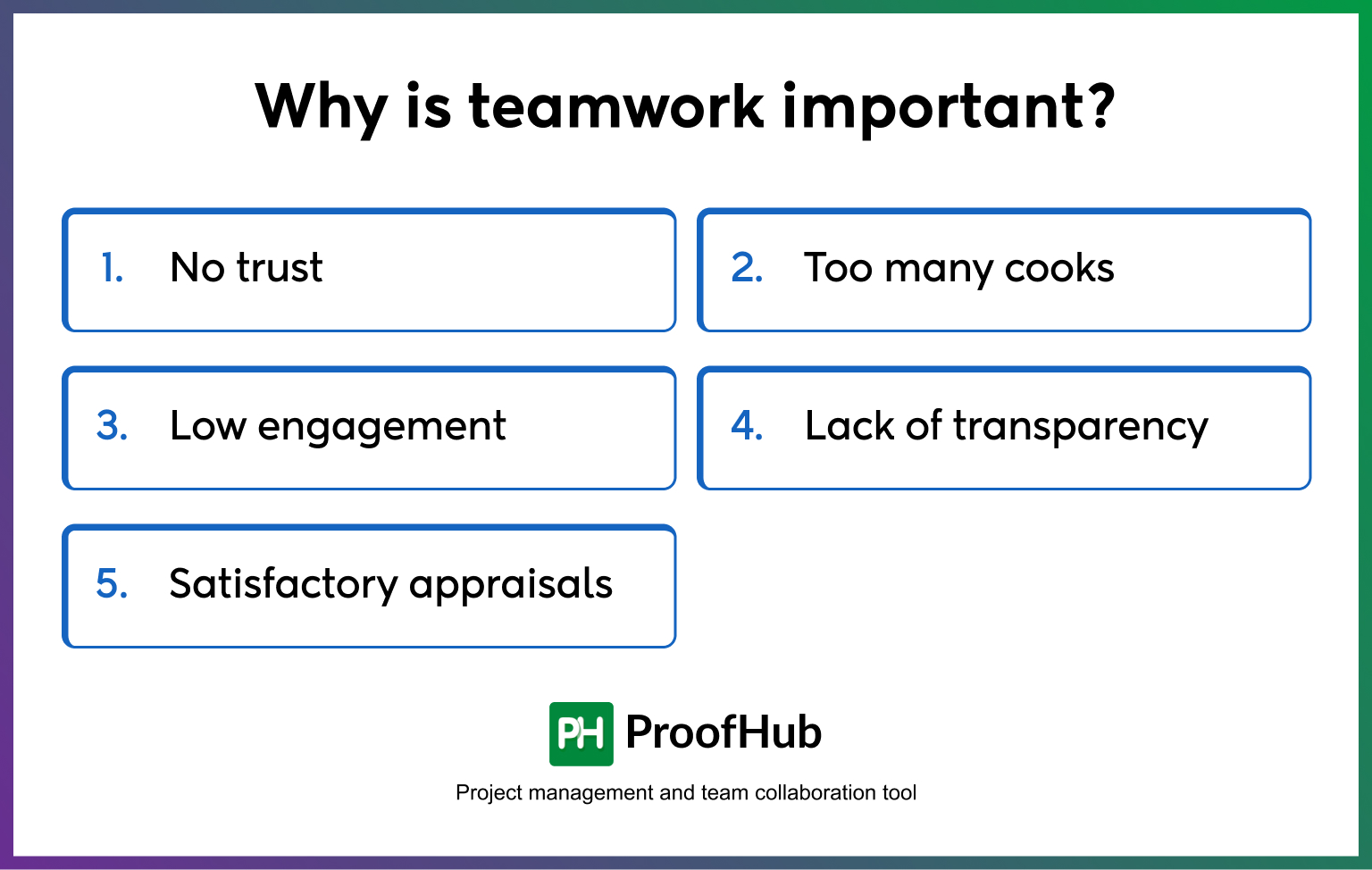 Why is teamwork important?

1. No trust

2. Too many cooks

3. Low engagement

4. Lack of transparency

5. Satisfactory appraisals

PH ProofHub

Project management and team collaboration tool